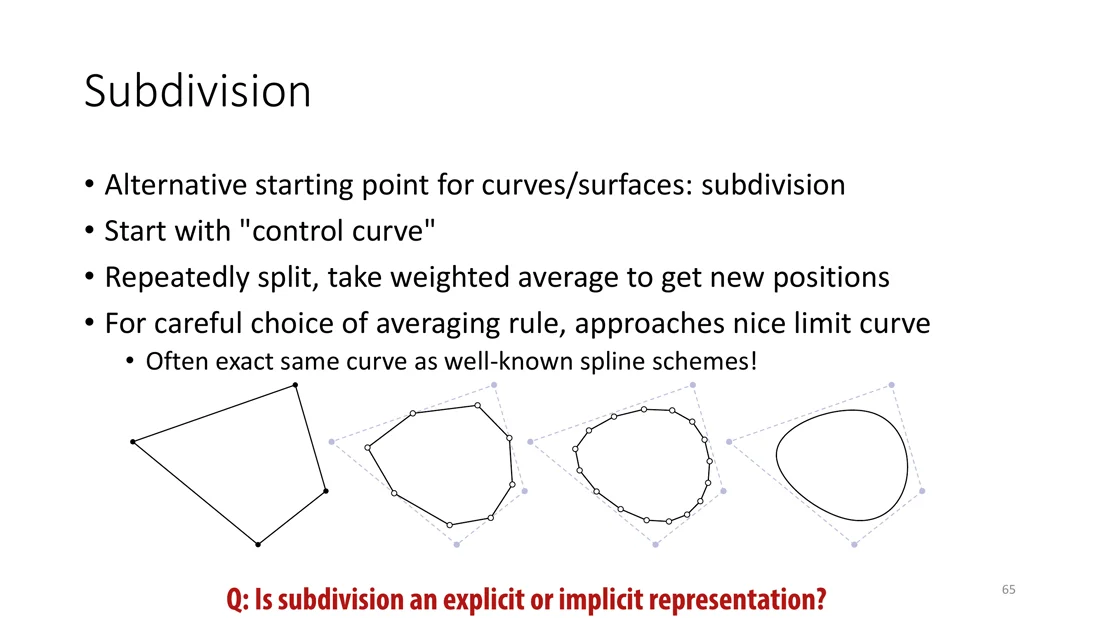 Subdivision

• Alternative starting point for curves/surfaces: subdivision
• Start with "control curve"
• Repeatedly split, take weighted average to get new positions
• For careful choice of averaging rule, approaches nice limit curve
  • Often exact same curve as well-known spline schemes!

Q: Is subdivision an explicit or implicit representation?

65